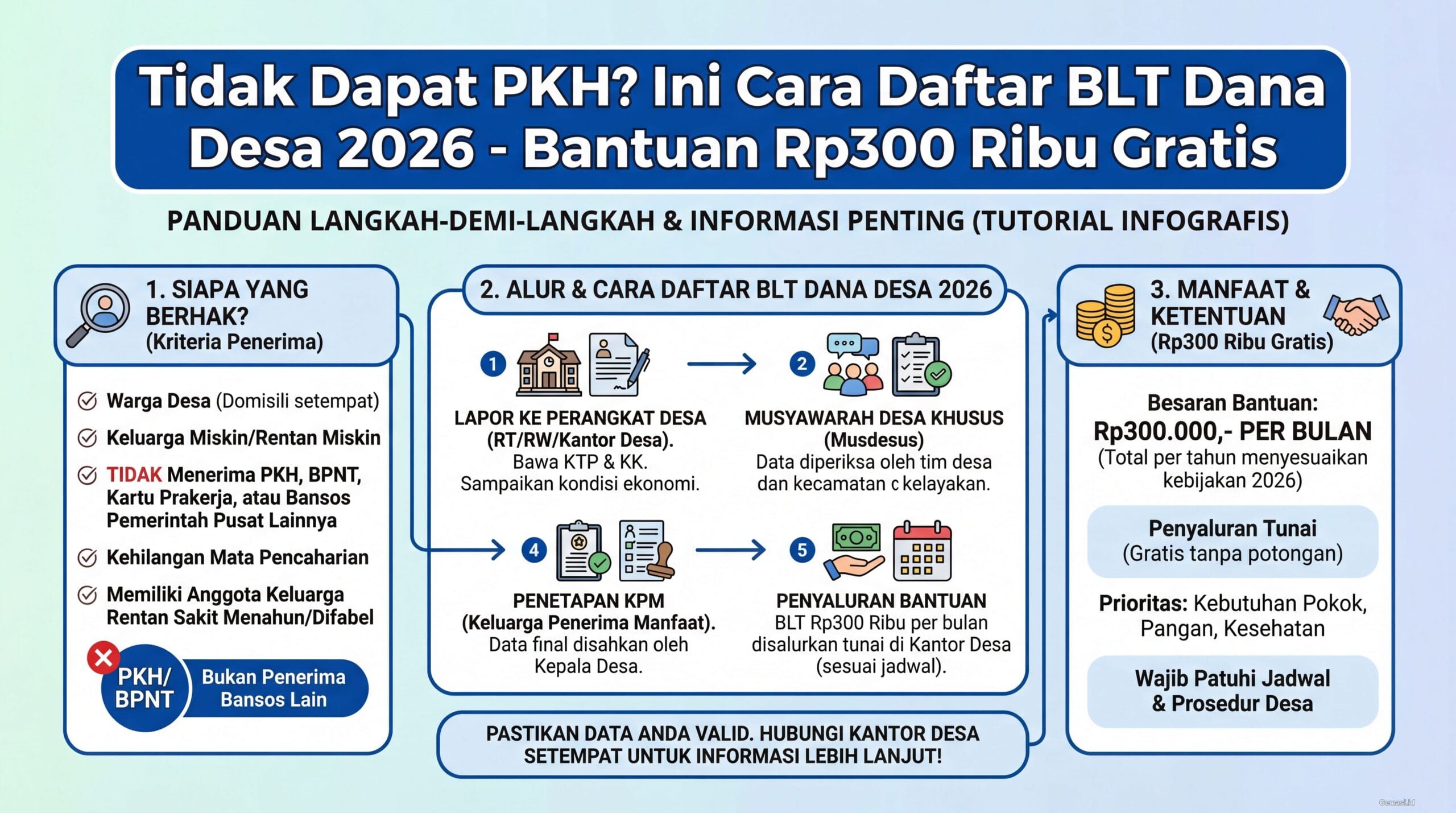 Tidak Dapat PKH? Ini Cara Daftar BLT Dana Desa 2026 - Bantuan Rp300 Ribu Gratis

PANDUAN LANGKAH-DEMI-LANGKAH & INFORMASI PENTING (TUTORIAL INFOGRAFIS)

1. SIAPA YANG BERHAK? (Kriteria Penerima)

Warga Desa (Domisili setempat)

Keluarga Miskin/Rentan Miskin

TIDAK Menerima PKH, BPNT, Kartu Prakerja, atau Bansos Pemerintah Pusat Lainnya

Kehilangan Mata Pencaharian

Memiliki Anggota Keluarga Rentan Sakit Menahun/Difabel

PKH/ BPNT

Bukan Penerima Bansos Lain

2. ALUR & CARA DAFTAR BLT DANA DESA 2026

1

LAPOR KE PERANGKAT DESA (RT/RW/Kantor Desa). Bawa KTP & KK. Sampaikan kondisi ekonomi.

2

MUSYAWARAH DESA KHUSUS (Musdesus) Data diperiksa oleh tim desa dan kecamatan c kelayakan.

4

PENETAPAN KPM (Keluarga Penerima Manfaat). Data final disahkan oleh Kepala Desa.

5

PENYALURAN BANTUAN BLT Rp300 Ribu per bulan disalurkan tunai di Kantor Desa (sesuai jadwal).

PASTIKAN DATA ANDA VALID. HUBUNGI KANTOR DESA SETEMPAT UNTUK INFORMASI LEBIH LANJUT!

3. MANFAAT & KETENTUAN (Rp300 Ribu Gratis)

Besaran Bantuan:
Rp300.000,- PER BULAN
(Total per tahun menyesuaikan kebijakan 2026)

Penyaluran Tunai
(Gratis tanpa potongan)

Prioritas: Kebutuhan Pokok, Pangan, Kesehatan

Wajib Patuhi Jadwal & Prosedur Desa

Gemasi.id